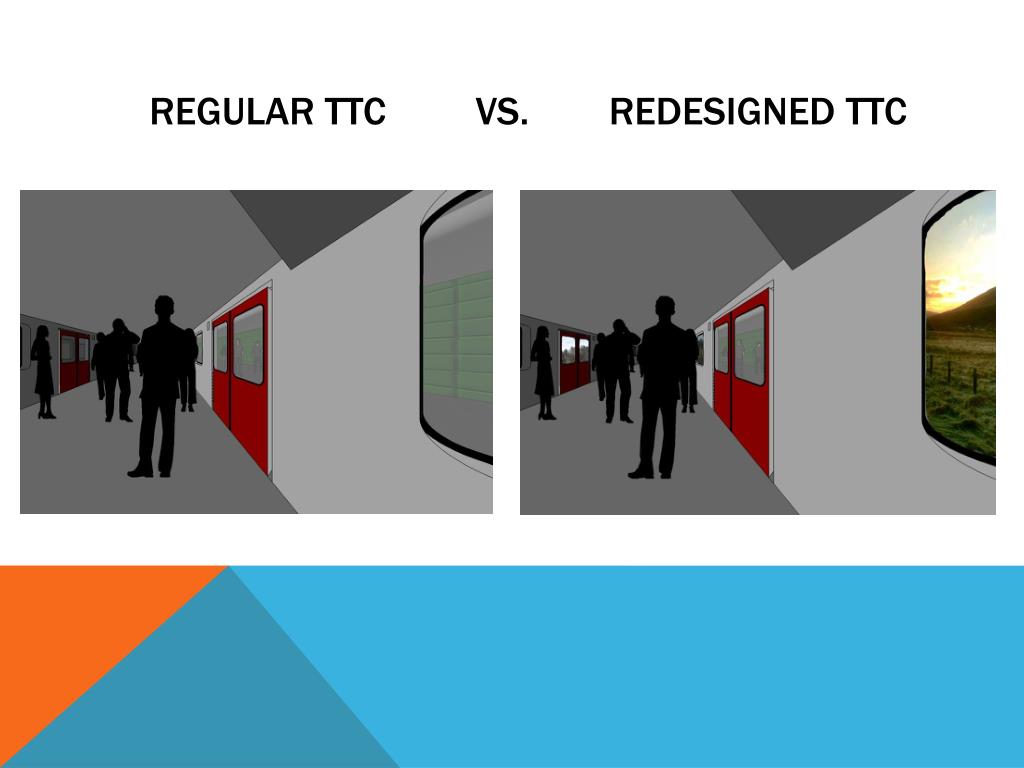 REGULAR TTC VS. REDESIGNED TTC